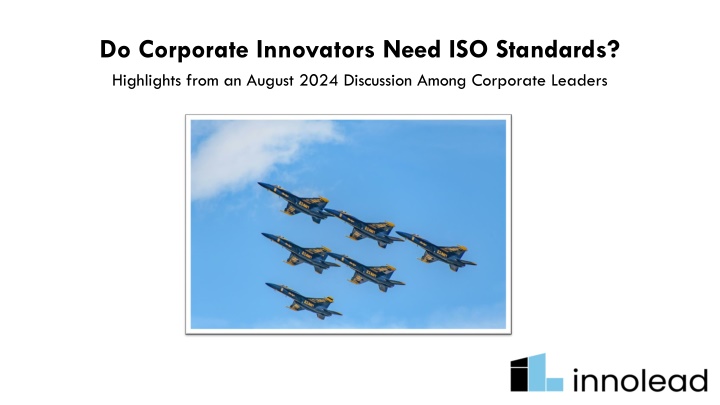 Do Corporate Innovators Need ISO Standards?

Highlights from an August 2024 Discussion Among Corporate Leaders

innolead